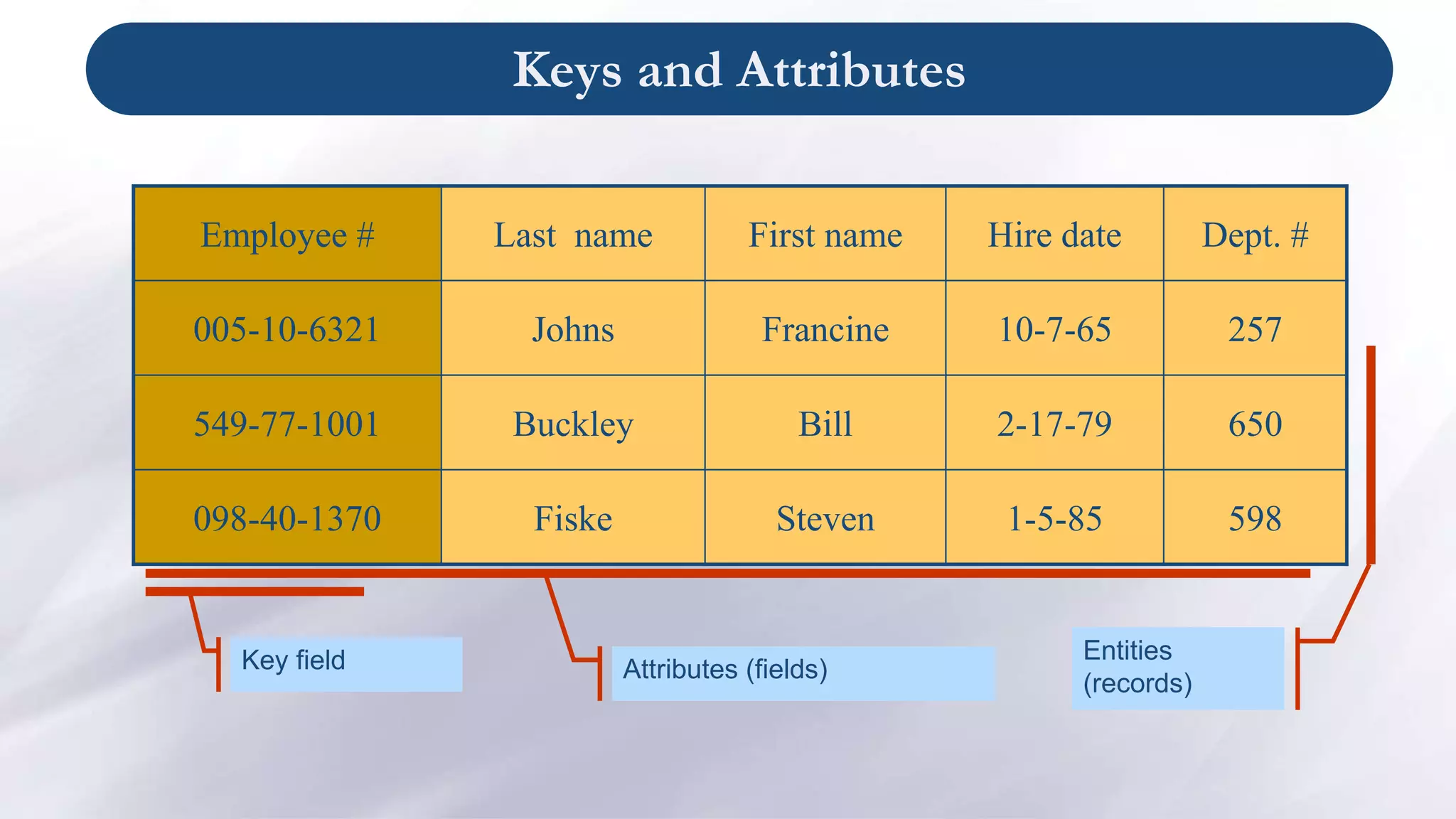 Keys and Attributes

| Employee # | Last name | First name | Hire date | Dept. # |
|---|---|---|---|---|
| 005-10-6321 | Johns | Francine | 10-7-65 | 257 |
| 549-77-1001 | Buckley | Bill | 2-17-79 | 650 |
| 098-40-1370 | Fiske | Steven | 1-5-85 | 598 |

Key field

Attributes (fields)

Entities (records)